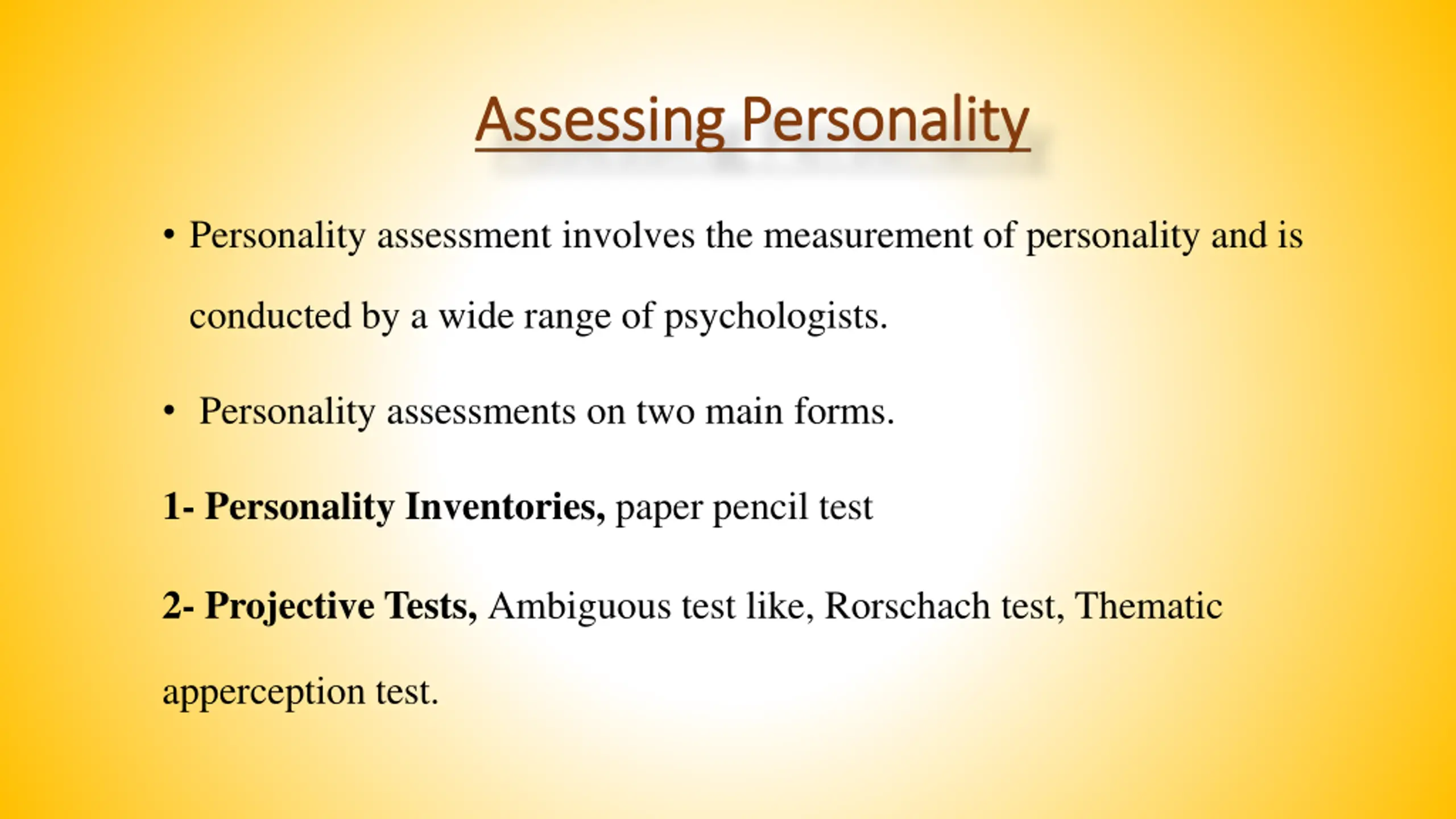 Assessing Personality

• Personality assessment involves the measurement of personality and is conducted by a wide range of psychologists.

• Personality assessments on two main forms.

1- Personality Inventories, paper pencil test

2- Projective Tests, Ambiguous test like, Rorschach test, Thematic apperception test.